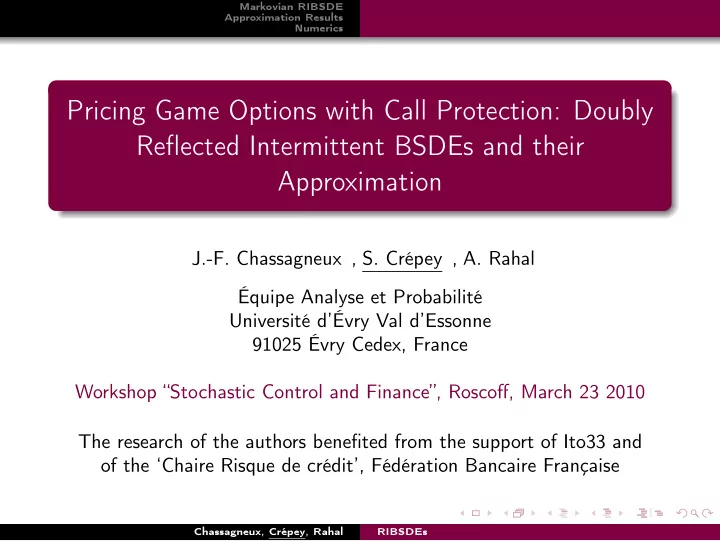 Markovian RIBSDE
Approximation Results
Numerics

Pricing Game Options with Call Protection: Doubly Reflected Intermittent BSDEs and their Approximation

J.-F. Chassagneux , S. Crépey , A. Rahal

Équipe Analyse et Probabilité
Université d'Évry Val d'Essonne
91025 Évry Cedex, France

Workshop "Stochastic Control and Finance", Roscoff, March 23 2010

The research of the authors benefited from the support of Ito33 and of the 'Chaire Risque de crédit', Fédération Bancaire Française

Chassagneux, Crépey, Rahal RIBSDEs